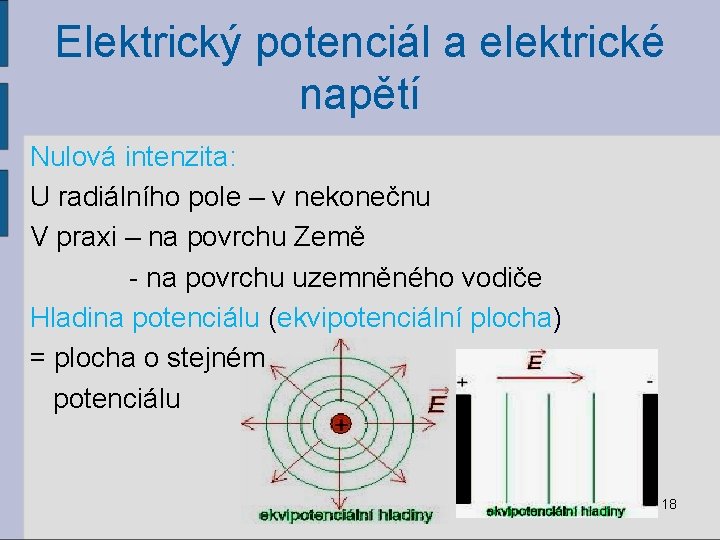 Elektrický potenciál a elektrické napětí

Nulová intenzita:

U radiálního pole – v nekonečnu

V praxi – na povrchu Země

- na povrchu uzemněného vodiče

Hladina potenciálu (ekvipotenciální plocha)

= plocha o stejném potenciálu

+

$\vec{E}$

ekvipotenciální hladiny

$\vec{E}$

+

-

ekvipotenciální hladiny

18